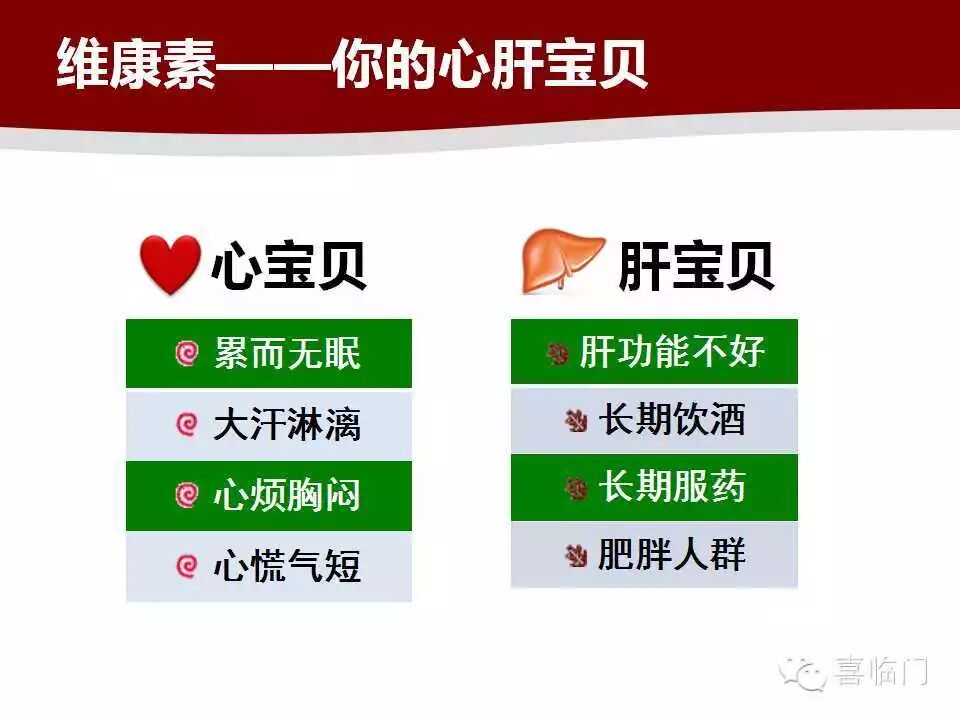 维康素——你的心肝宝贝

心宝贝

累而无眠

大汗淋漓

心烦胸闷

心慌气短

肝宝贝

肝功能不好

长期饮酒

长期服药

肥胖人群

喜临门